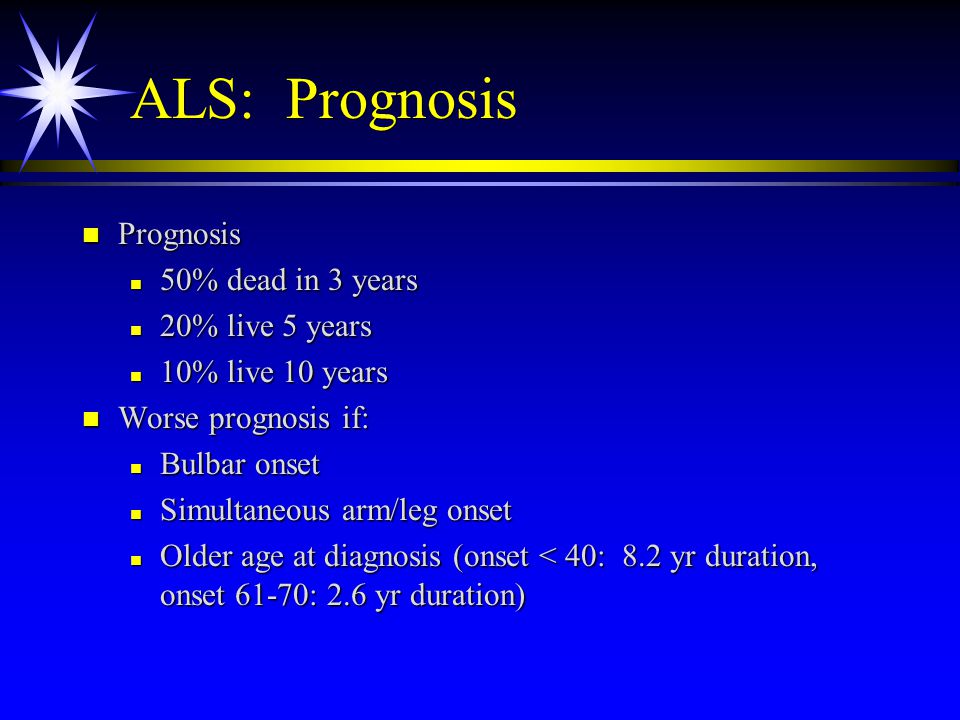 ALS: Prognosis

- Prognosis
  - 50% dead in 3 years
  - 20% live 5 years
  - 10% live 10 years
- Worse prognosis if:
  - Bulbar onset
  - Simultaneous arm/leg onset
  - Older age at diagnosis (onset < 40: 8.2 yr duration, onset 61-70: 2.6 yr duration)